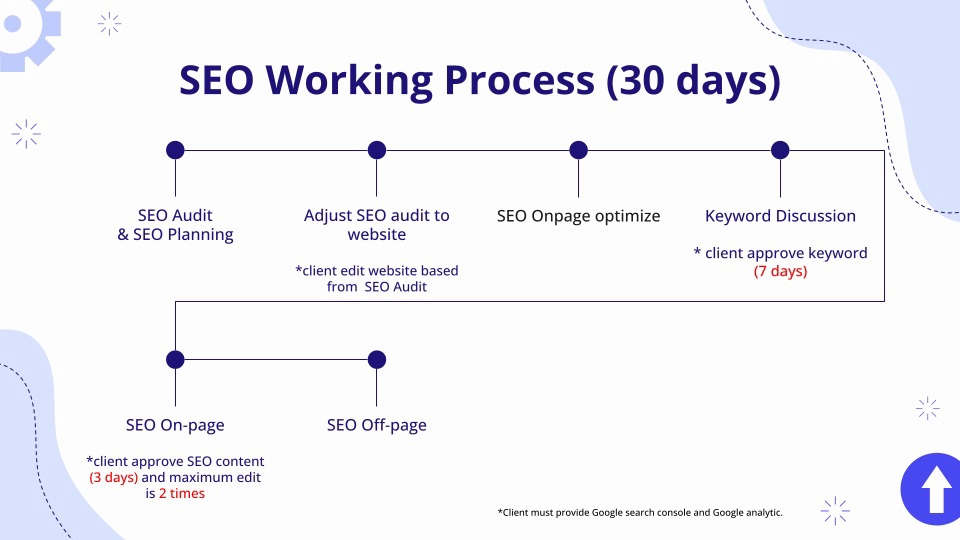 SEO Working Process (30 days)

SEO Audit & SEO Planning

Adjust SEO audit to website

*client edit website based from SEO Audit

SEO Onpage optimize

Keyword Discussion

* client approve keyword (7 days)

SEO On-page

*client approve SEO content (3 days) and maximum edit is 2 times

SEO Off-page

*Client must provide Google search console and Google analytic.